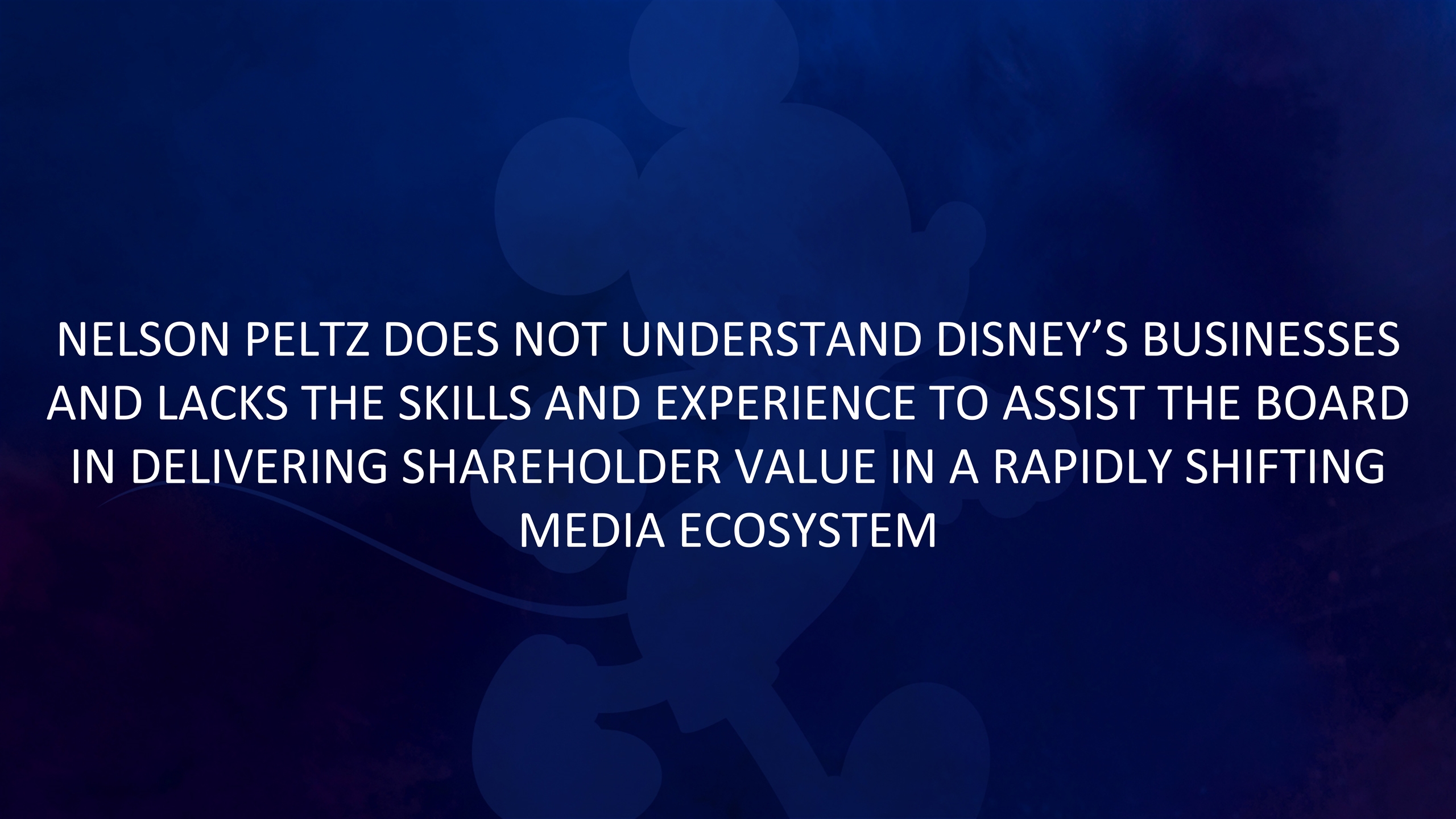 NELSON PELTZ DOES NOT UNDERSTAND DISNEY’S BUSINESSES AND LACKS THE SKILLS AND EXPERIENCE TO ASSIST THE BOARD IN DELIVERING SHAREHOLDER VALUE IN A RAPIDLY SHIFTING MEDIA ECOSYSTEM